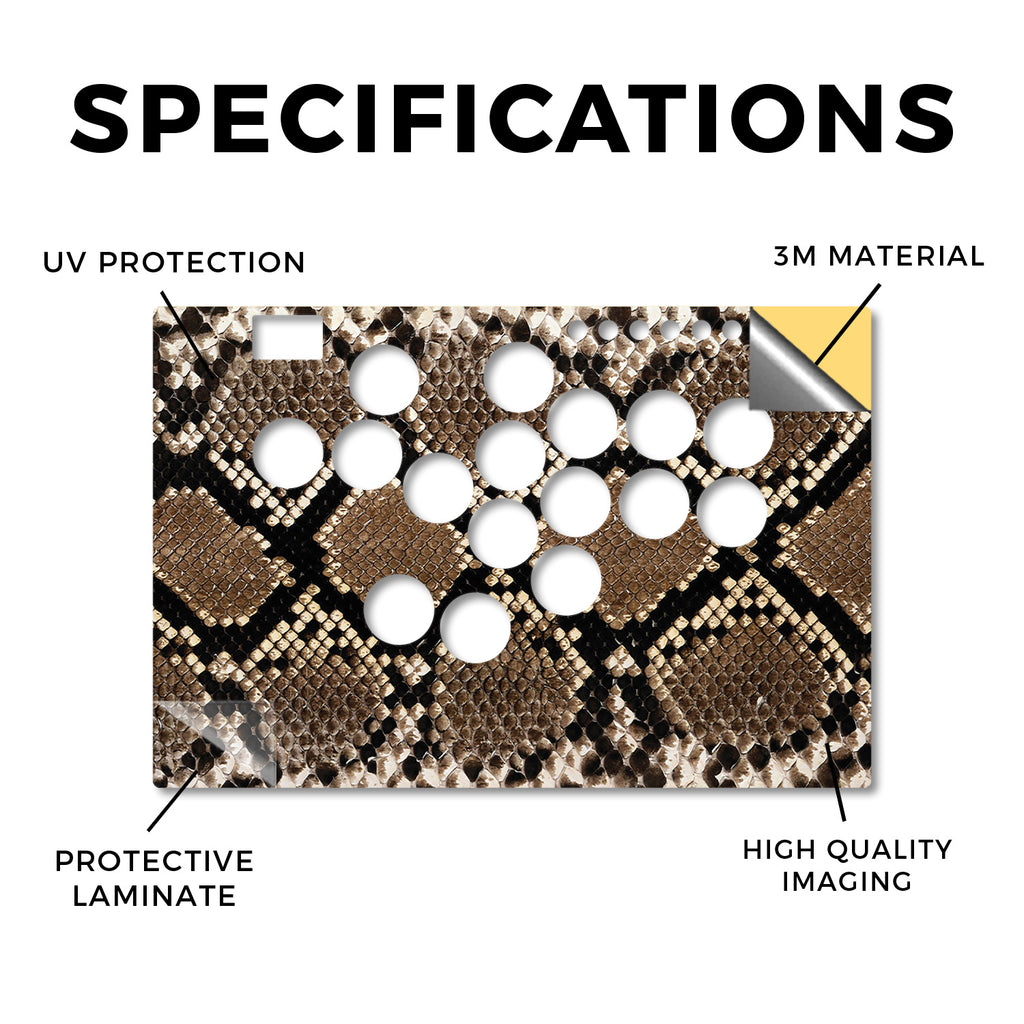 SPECIFICATIONS

UV PROTECTION

3M MATERIAL

PROTECTIVE LAMINATE

HIGH QUALITY IMAGING